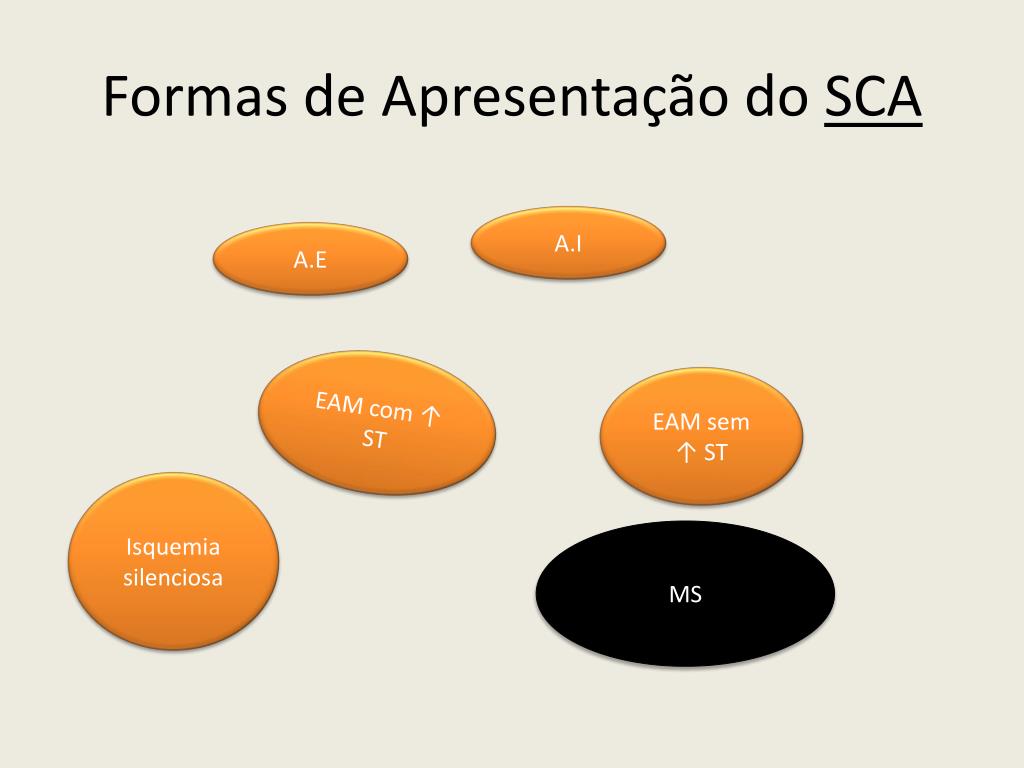 Formas de Apresentação do SCA

A.E

A.I

EAM com ↑ ST

EAM sem ↑ ST

Isquemia silenciosa

MS